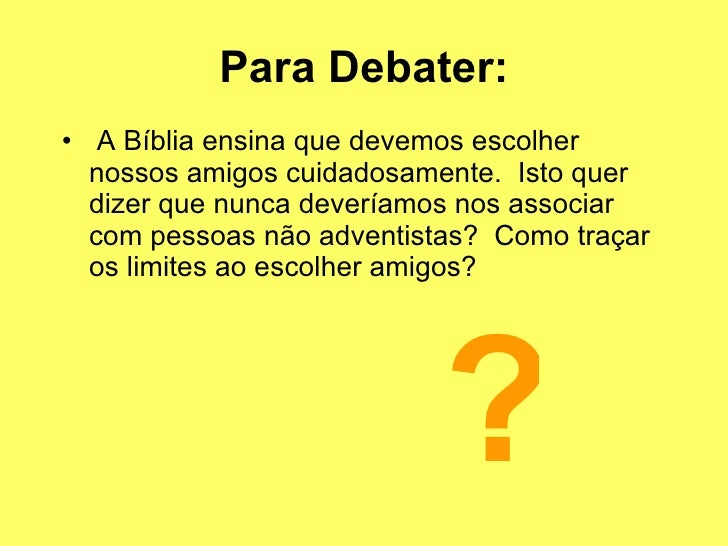 Para Debater:

• A Bíblia ensina que devemos escolher nossos amigos cuidadosamente. Isto quer dizer que nunca deveríamos nos associar com pessoas não adventistas? Como traçar os limites ao escolher amigos?

?